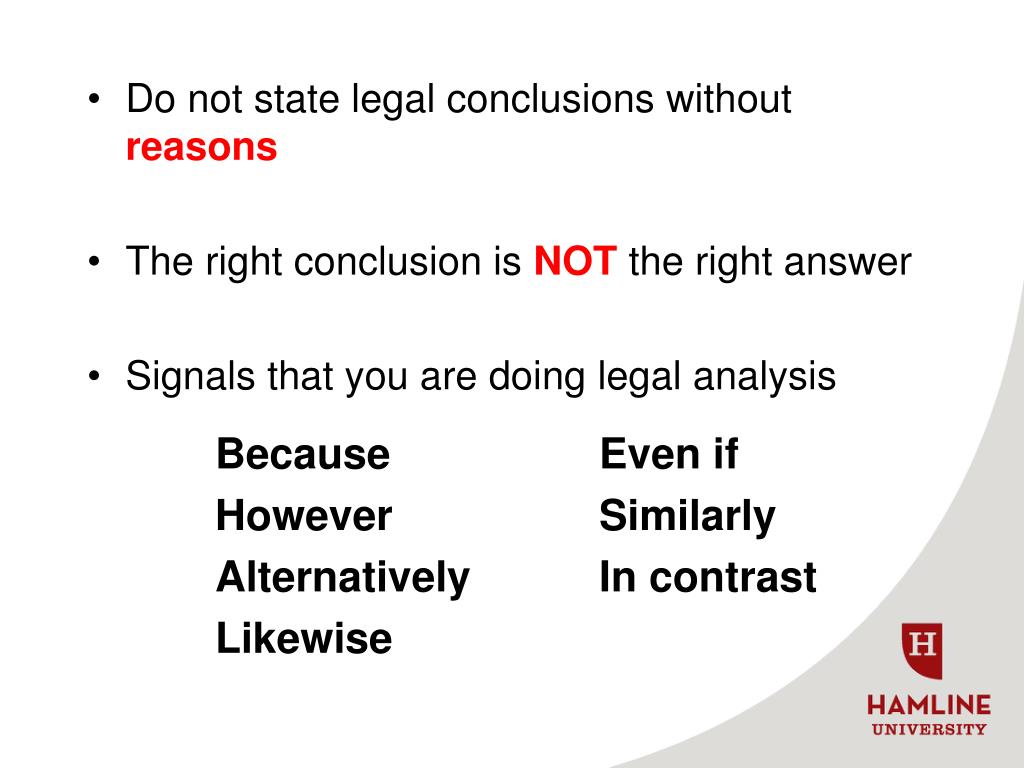 • Do not state legal conclusions without reasons

• The right conclusion is NOT the right answer

• Signals that you are doing legal analysis

Because
However
Alternatively
Likewise

Even if
Similarly
In contrast

H
HAMLINE
UNIVERSITY